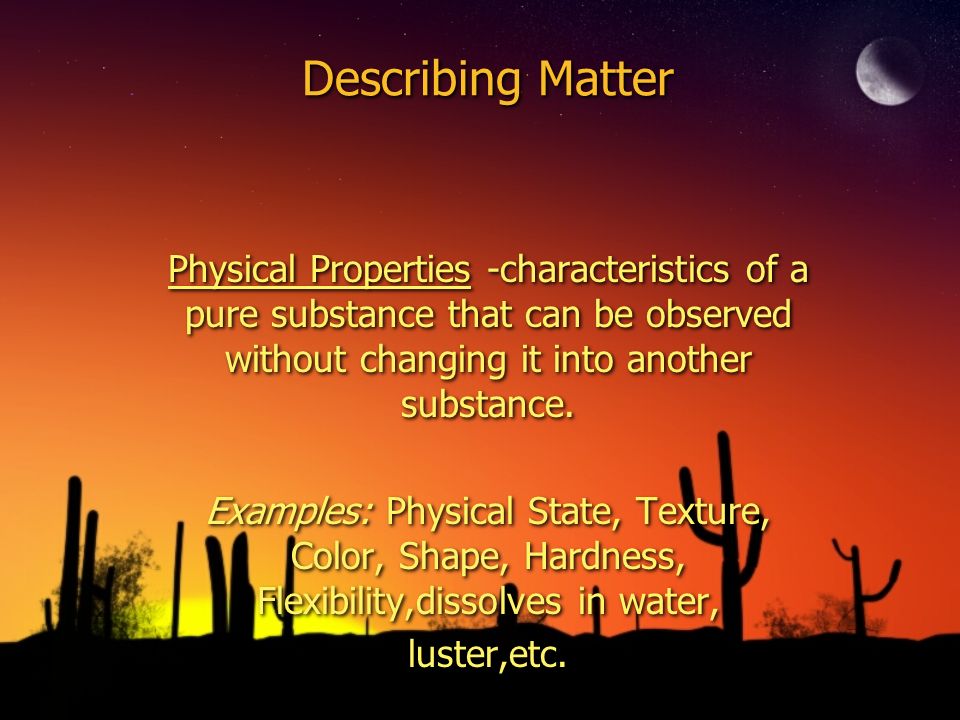 Describing Matter

Physical Properties -characteristics of a pure substance that can be observed without changing it into another substance.

Examples: Physical State, Texture, Color, Shape, Hardness, Flexibility,dissolves in water, luster,etc.